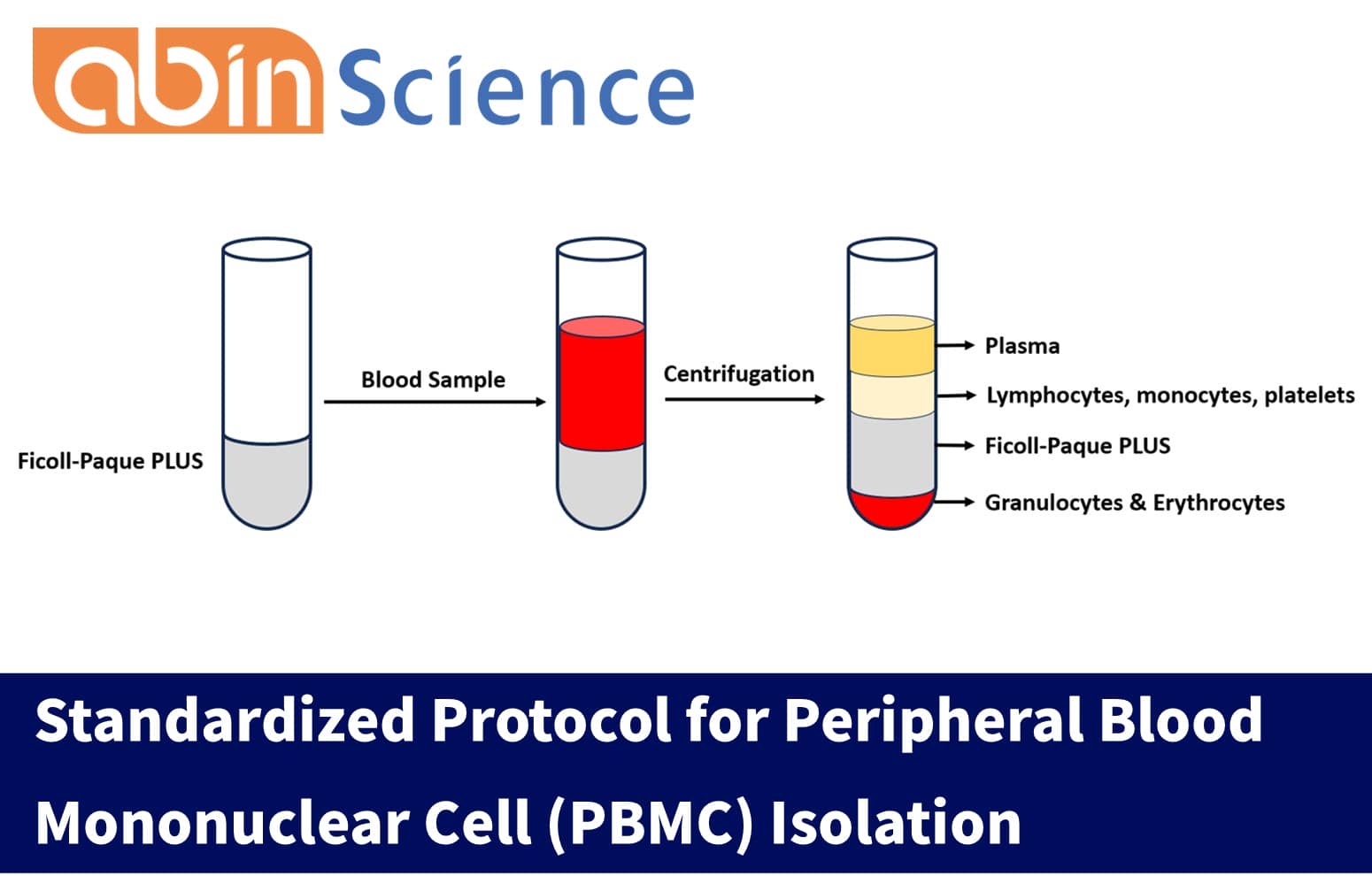 abin Science

Ficoll-Paque PLUS

Blood Sample

Centrifugation

Plasma

Lymphocytes, monocytes, platelets

Ficoll-Paque PLUS

Granulocytes & Erythrocytes

Standardized Protocol for Peripheral Blood Mononuclear Cell (PBMC) Isolation